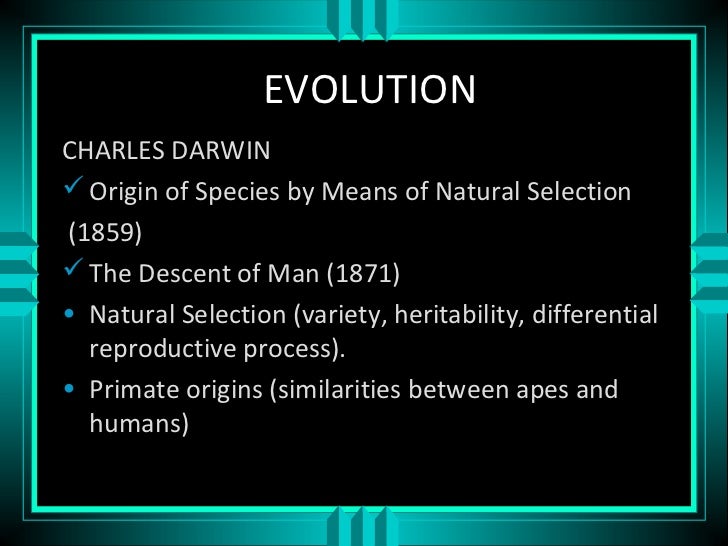 EVOLUTION

CHARLES DARWIN

✓ Origin of Species by Means of Natural Selection (1859)

✓ The Descent of Man (1871)

• Natural Selection (variety, heritability, differential reproductive process).

• Primate origins (similarities between apes and humans)